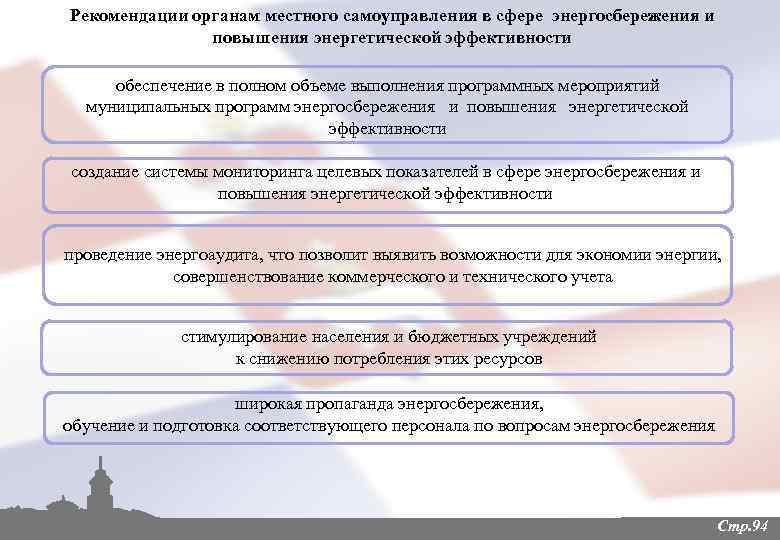 Рекомендации органам местного самоуправления в сфере энергосбережения и повышения энергетической эффективности

обеспечение в полном объеме выполнения программных мероприятий муниципальных программ энергосбережения и повышения энергетической эффективности

создание системы мониторинга целевых показателей в сфере энергосбережения и повышения энергетической эффективности

проведение энергоаудита, что позволит выявить возможности для экономии энергии, совершенствование коммерческого и технического учета

стимулирование населения и бюджетных учреждений к снижению потребления этих ресурсов

широкая пропаганда энергосбережения, обучение и подготовка соответствующего персонала по вопросам энергосбережения

Стр.94